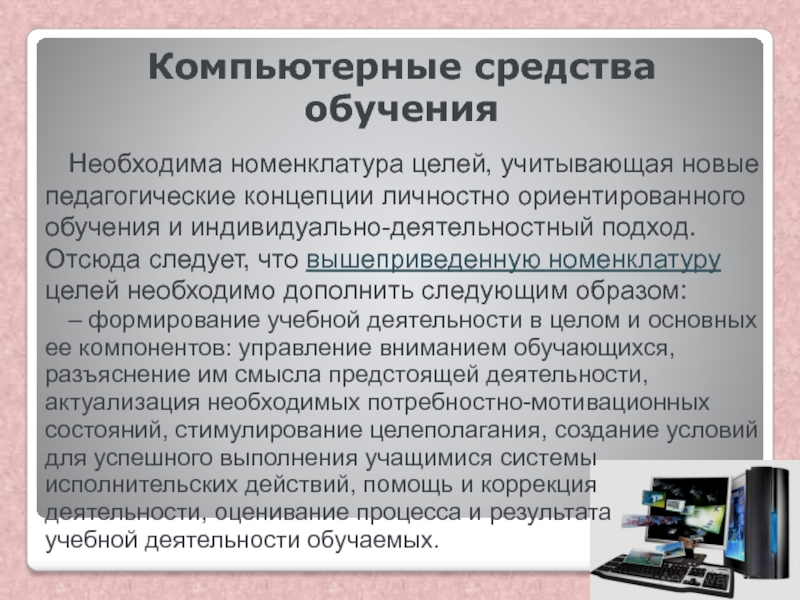 Компьютерные средства обучения

Необходима номенклатура целей, учитывающая новые педагогические концепции личностно ориентированного обучения и индивидуально-деятельностный подход. Отсюда следует, что вышеприведенную номенклатуру целей необходимо дополнить следующим образом:

– формирование учебной деятельности в целом и основных ее компонентов: управление вниманием обучающихся, разъяснение им смысла предстоящей деятельности, актуализация необходимых потребностно-мотивационных состояний, стимулирование целеполагания, создание условий для успешного выполнения учащимися системы исполнительских действий, помощь и коррекция деятельности, оценивание процесса и результата учебной деятельности обучаемых.